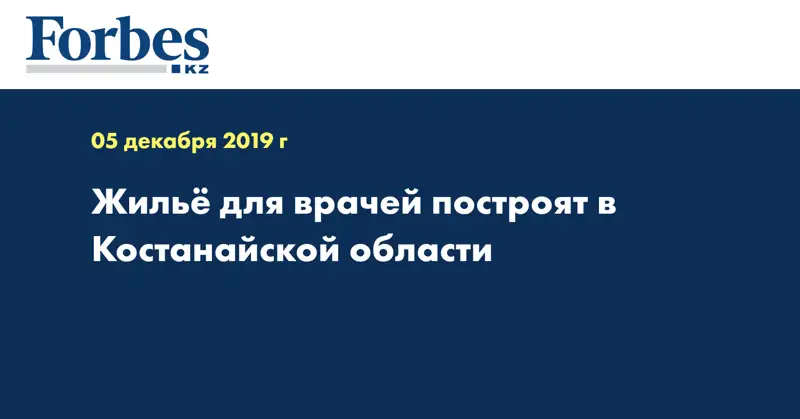 Forbes
KZ

05 декабря 2019 г

Жильё для врачей построят в Костанайской области